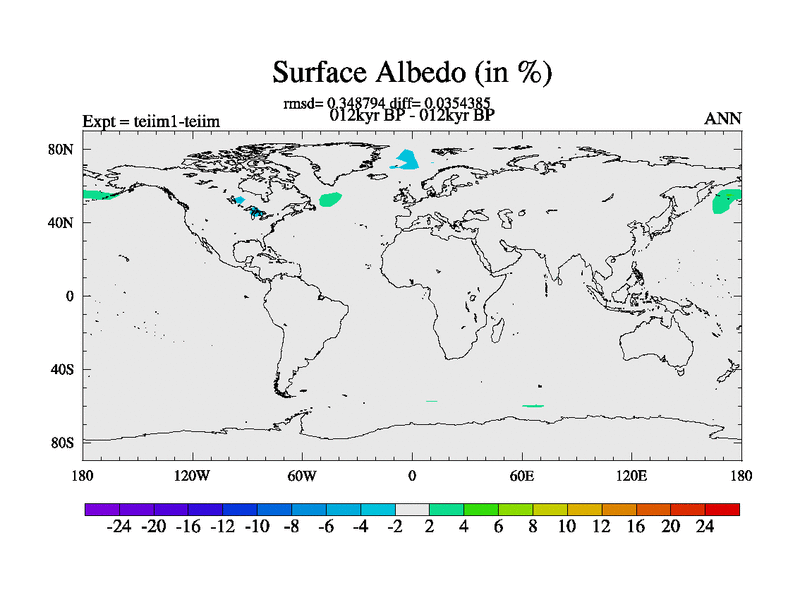 Surface Albedo (in %)

rmsd= 0.348794 diff= 0.0354385
012kyr BP - 012kyr BP

Expt = teiim1-teiim

ANN

80N
40N
0
40S
80S

180 120W 60W 0 60E 120E 180

-24 -20 -16 -12 -10 -8 -6 -4 -2 2 4 6 8 10 12 16 20 24